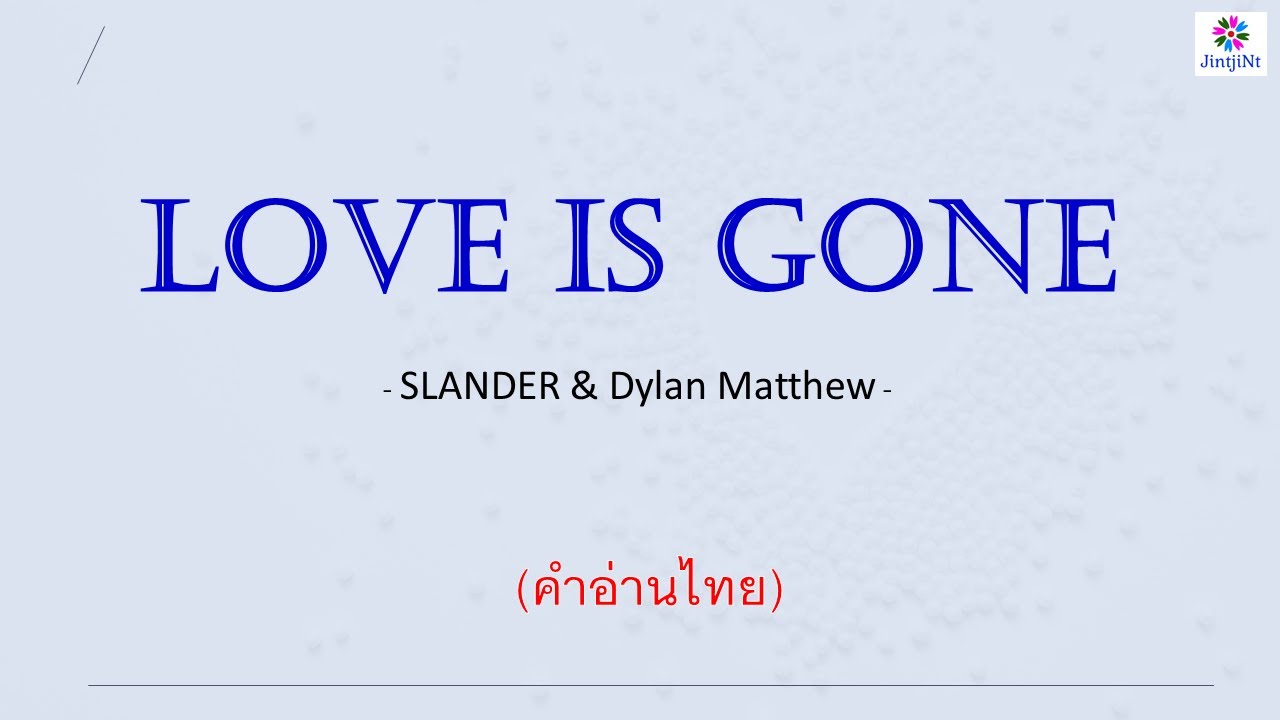 JintjiNt

LOVE IS GONE

- SLANDER & Dylan Matthew -

(คำอ่านไทย)